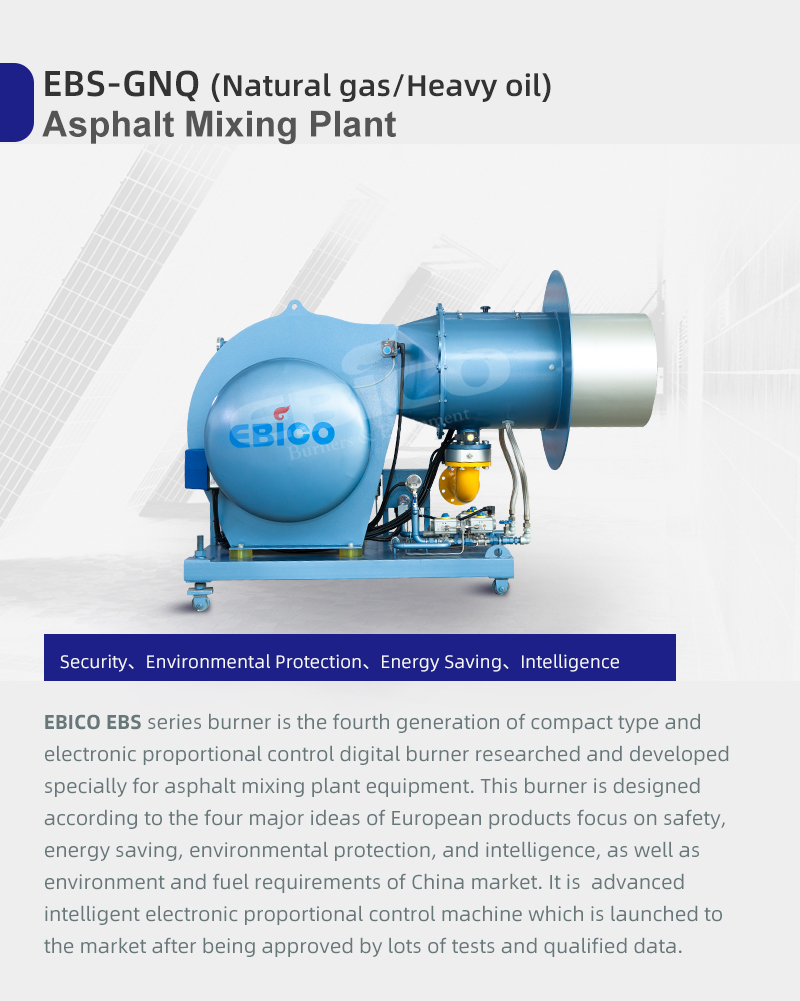 EBS-GNQ (Natural gas/Heavy oil)
Asphalt Mixing Plant

EBICO

Security、Environmental Protection、Energy Saving、Intelligence

EBICO EBS series burner is the fourth generation of compact type and electronic proportional control digital burner researched and developed specially for asphalt mixing plant equipment. This burner is designed according to the four major ideas of European products focus on safety, energy saving, environmental protection, and intelligence, as well as environment and fuel requirements of China market. It is advanced intelligent electronic proportional control machine which is launched to the market after being approved by lots of tests and qualified data.